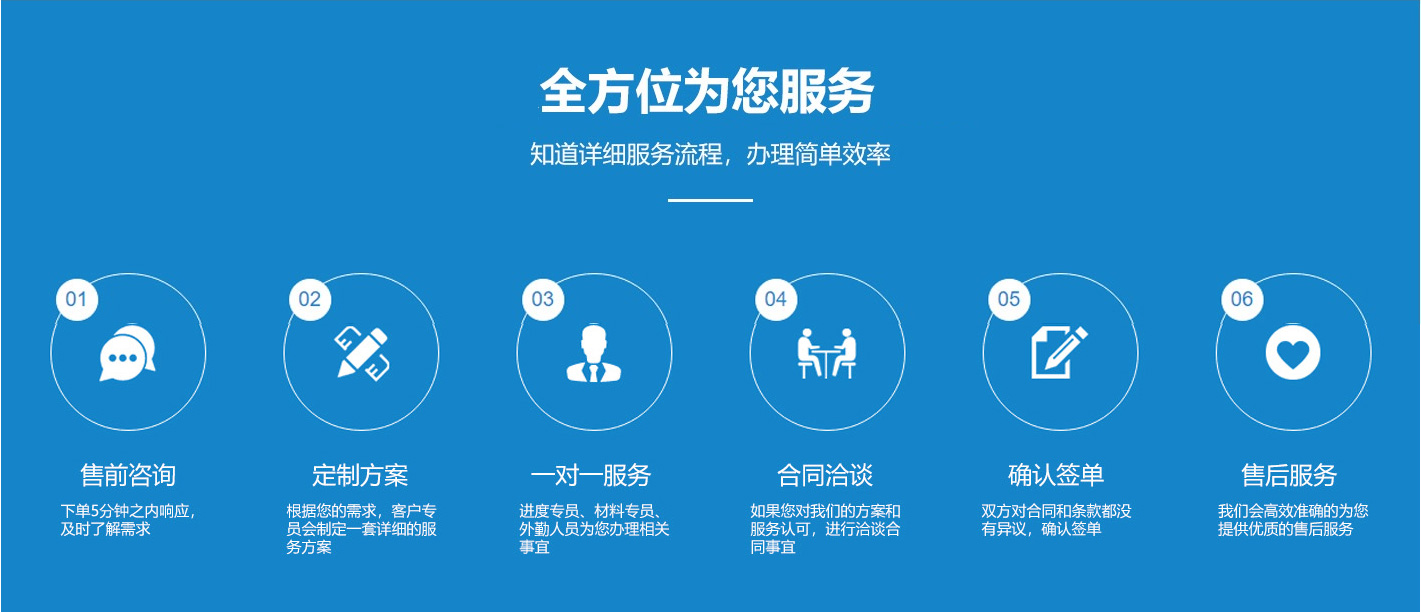 全方位为您服务

知道详细服务流程，办理简单效率

01

售前咨询

下单5分钟之内响应，及时了解需求

02

定制方案

根据您的需求，客户专员会制定一套详细的服务方案

03

一对一服务

进度专员、材料专员、外勤人员为您办理相关事宜

04

合同洽谈

如果您对我们的方案和服务认可，进行洽谈合同事宜

05

确认签单

双方对合同和条款都没有异议，确认签单

06

售后服务

我们会高效准确的为您提供优质的售后服务